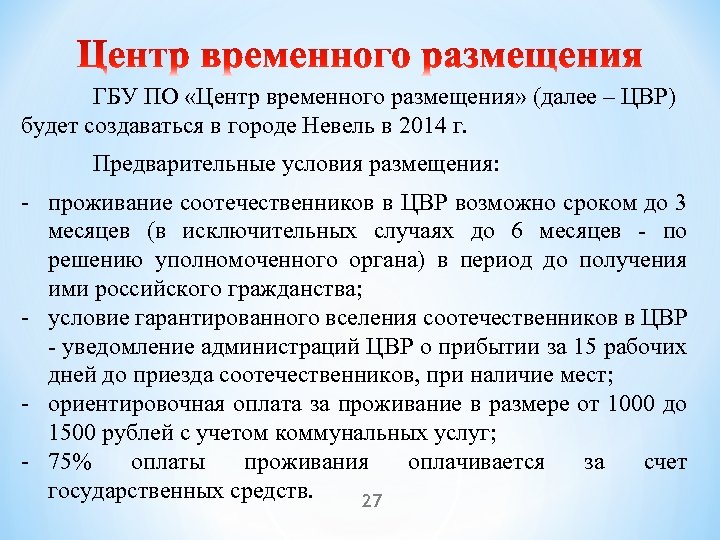 Центр временного размещения

ГБУ ПО «Центр временного размещения» (далее – ЦВР) будет создаваться в городе Невель в 2014 г.

Предварительные условия размещения:

- проживание соотечественников в ЦВР возможно сроком до 3 месяцев (в исключительных случаях до 6 месяцев - по решению уполномоченного органа) в период до получения ими российского гражданства;
- условие гарантированного вселения соотечественников в ЦВР - уведомление администраций ЦВР о прибытии за 15 рабочих дней до приезда соотечественников, при наличие мест;
- ориентировочная оплата за проживание в размере от 1000 до 1500 рублей с учетом коммунальных услуг;
- 75% оплаты проживания оплачивается за счет государственных средств.

27